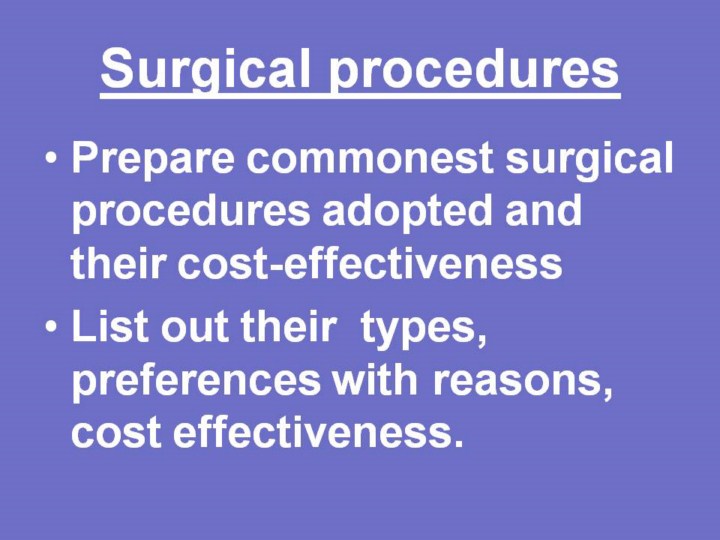 Surgical procedures

• Prepare commonest surgical procedures adopted and their cost-effectiveness
• List out their  types, preferences with reasons, cost effectiveness.